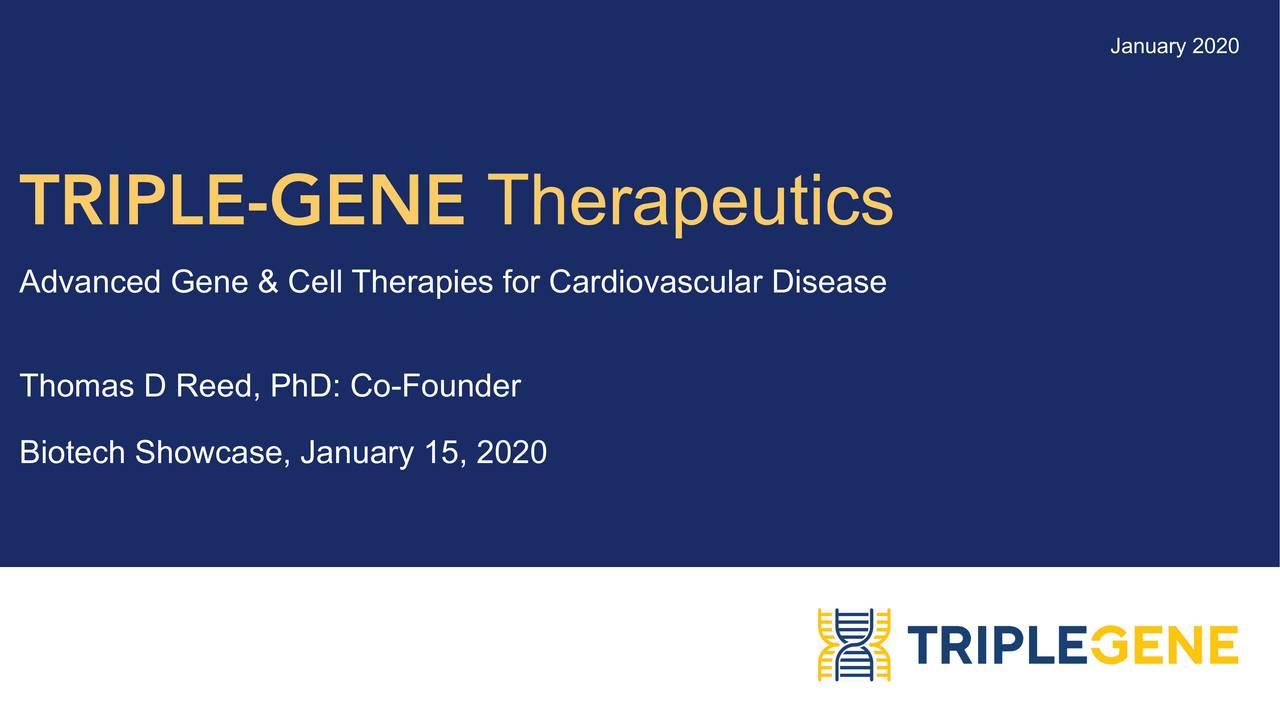 January 2020

TRIPLE-GENE Therapeutics

Advanced Gene & Cell Therapies for Cardiovascular Disease

Thomas D Reed, PhD: Co-Founder

Biotech Showcase, January 15, 2020

TRIPLEGENE